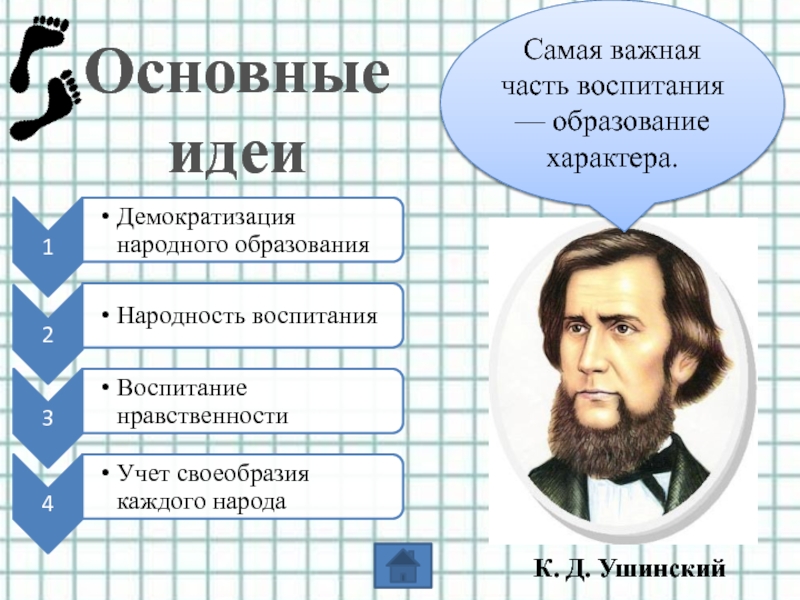 Основные идеи

Самая важная часть воспитания — образование характера.

1
• Демократизация народного образования

2
• Народность воспитания

3
• Воспитание нравственности

4
• Учет своеобразия каждого народа

К. Д. Ушинский